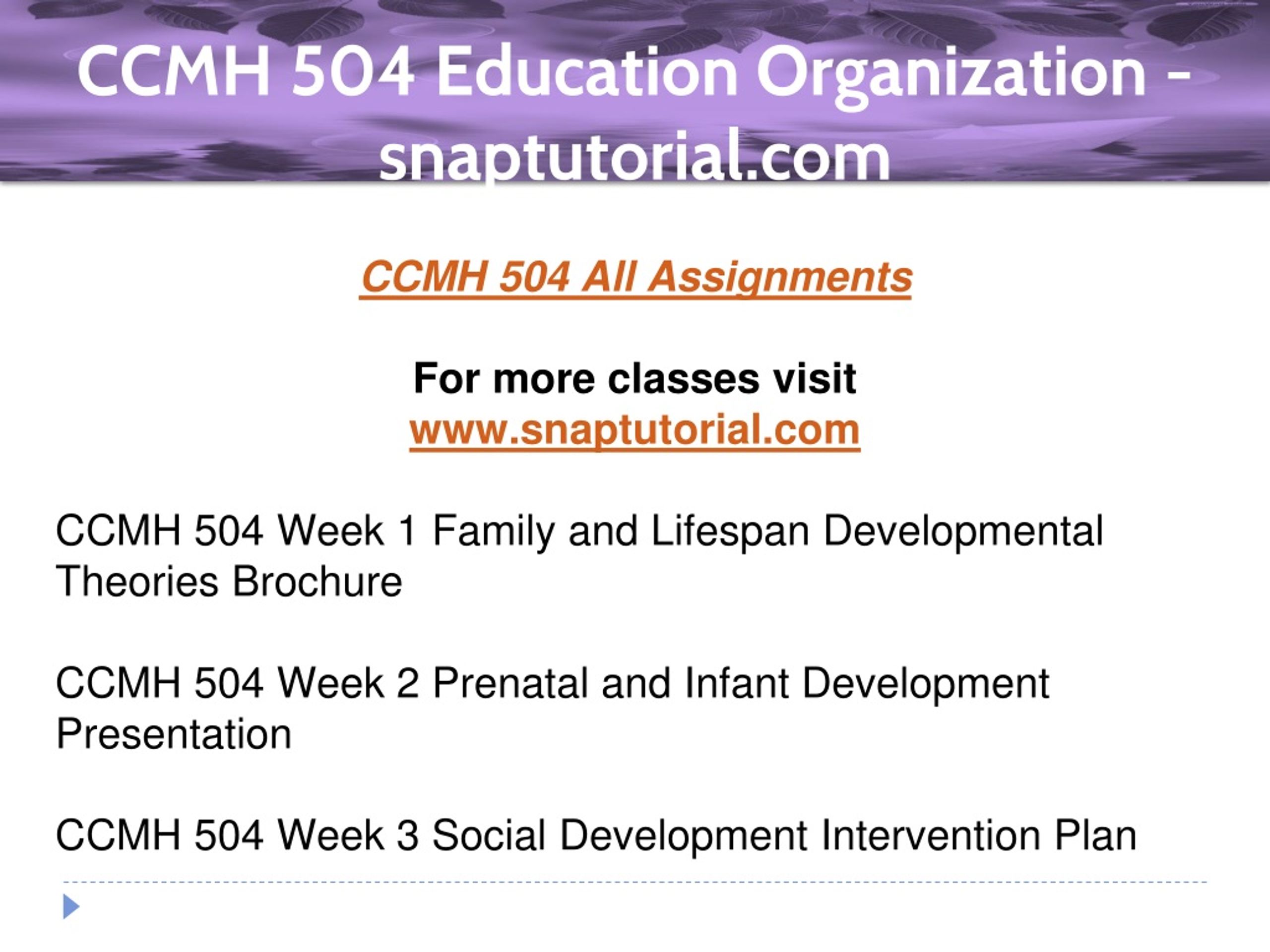 CCMH 504 Education Organization - snaptutorial.com

CCMH 504 All Assignments

For more classes visit
www.snaptutorial.com

CCMH 504 Week 1 Family and Lifespan Developmental Theories Brochure

CCMH 504 Week 2 Prenatal and Infant Development Presentation

CCMH 504 Week 3 Social Development Intervention Plan